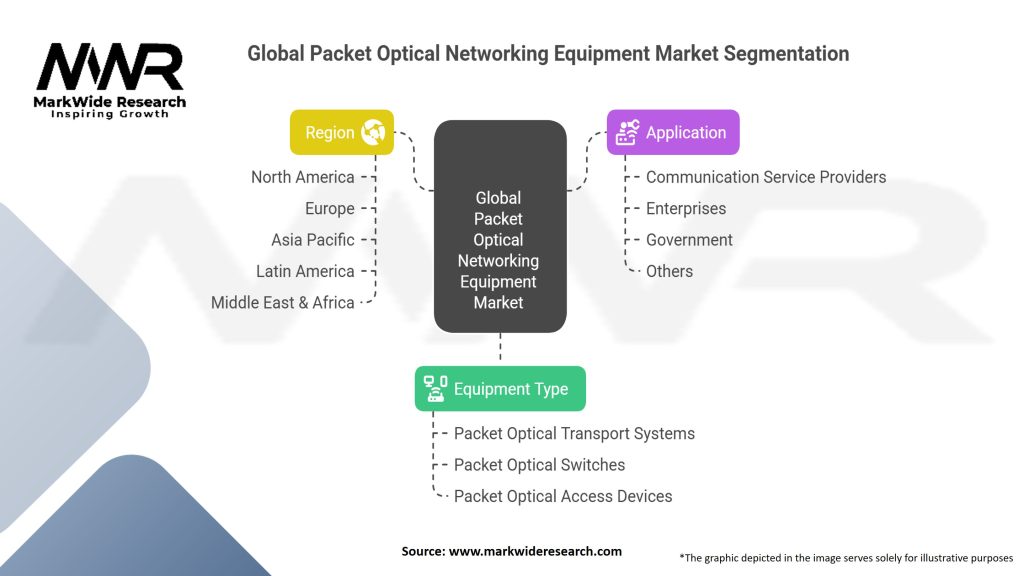 MWR
MarkWide Research
Inspiring Growth

Global Packet Optical Networking Equipment Market Segmentation

Region
North America
Europe
Asia Pacific
Latin America
Middle East & Africa

Global Packet Optical Networking Equipment Market

Application
Communication Service Providers
Enterprises
Government
Others

Equipment Type
Packet Optical Transport Systems
Packet Optical Switches
Packet Optical Access Devices

Source: www.markwideresearch.com

*The graphic depicted in the image serves solely for illustrative purposes